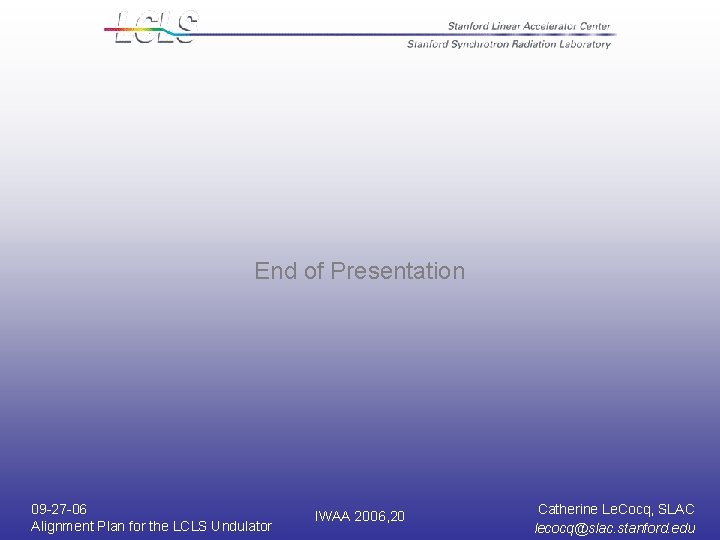 LCLS

Stanford Linear Accelerator Center
Stanford Synchrotron Radiation Laboratory

End of Presentation

09-27-06
Alignment Plan for the LCLS Undulator

IWAA 2006,20

Catherine LeCocq, SLAC
lecocq@slac.stanford.edu